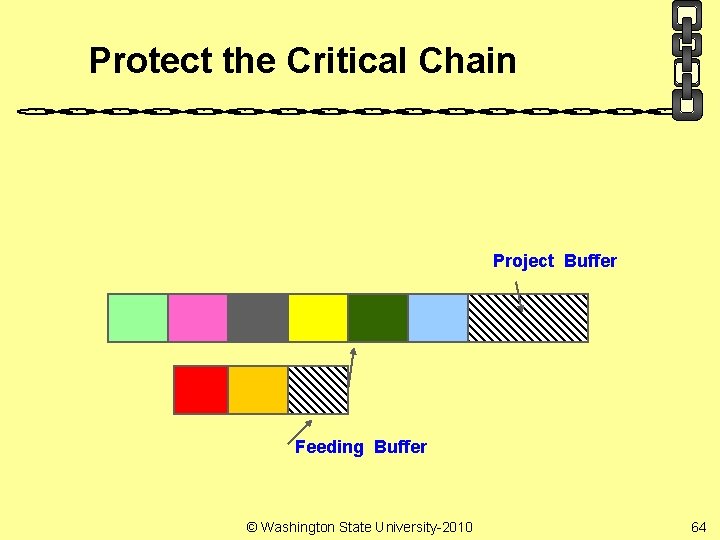 Protect the Critical Chain

Project Buffer

Feeding Buffer

© Washington State University-2010

64